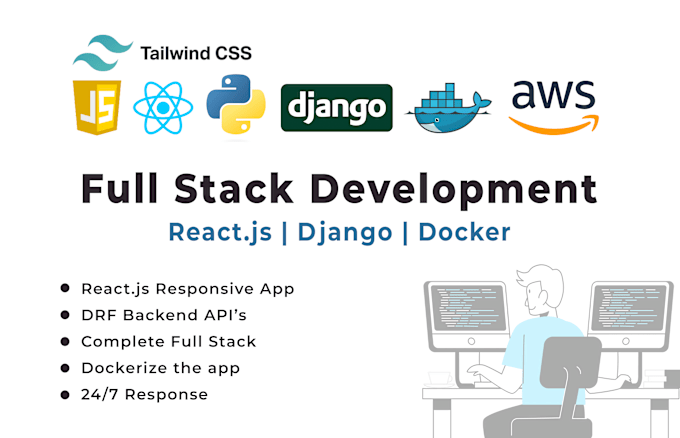 Tailwind CSS

JS django aws

Full Stack Development

React.js | Django | Docker

- React.js Responsive App
- DRF Backend API's
- Complete Full Stack
- Dockerize the app
- 24/7 Response